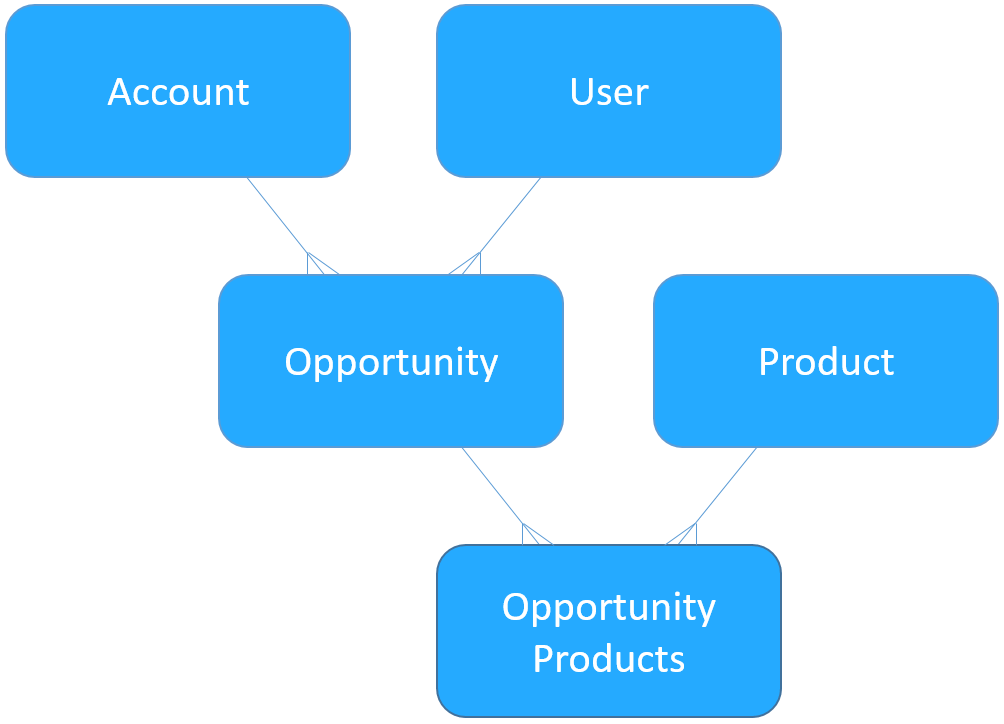 Account

User

Opportunity

Product

Opportunity Products